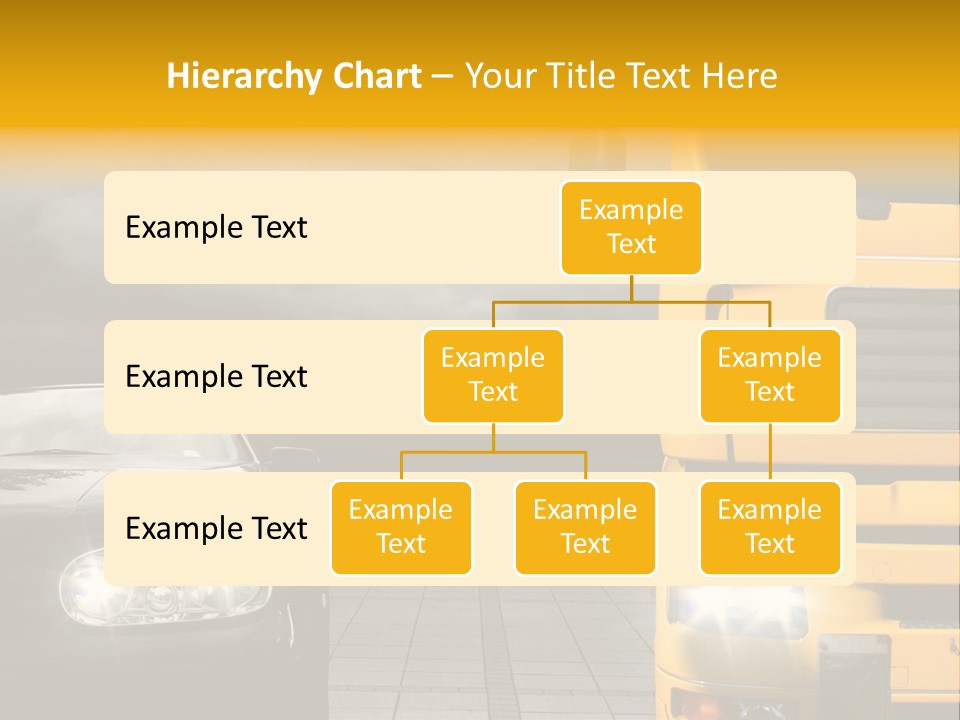 Hierarchy Chart – Your Title Text Here

Example Text

Example Text

Example Text

Example Text

Example Text

Example Text

Example Text

Example Text

Example Text